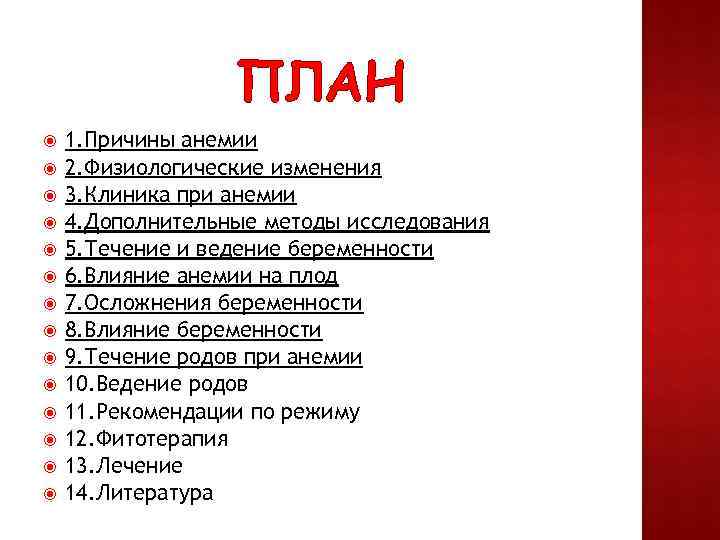 ПЛАН

1.Причины анемии
2.Физиологические изменения
3.Клиника при анемии
4.Дополнительные методы исследования
5.Течение и ведение беременности
6.Влияние анемии на плод
7.Осложнения беременности
8.Влияние беременности
9.Течение родов при анемии
10.Ведение родов
11.Рекомендации по режиму
12.Фитотерапия
13.Лечение
14.Литература